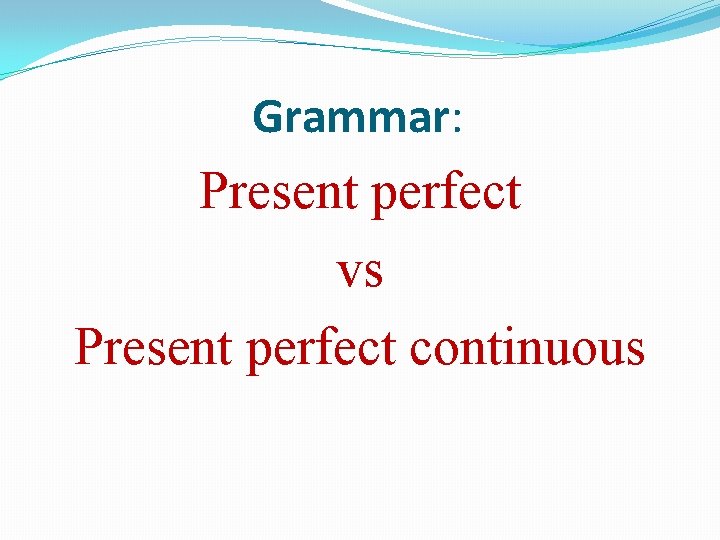 Grammar:

Present perfect

vs

Present perfect continuous